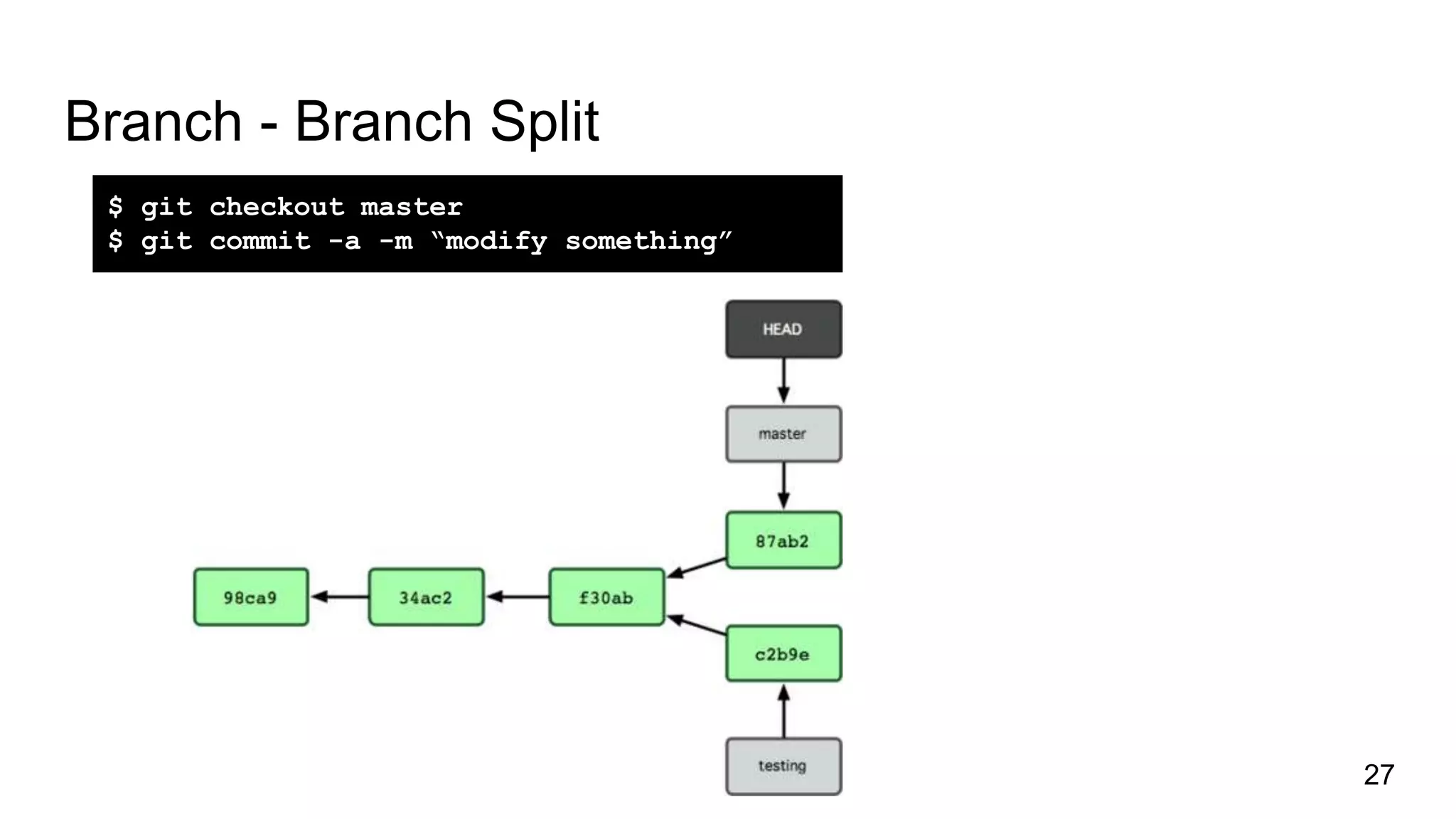 Branch - Branch Split

$ git checkout master
$ git commit -a -m “modify something”

HEAD

master

87ab2

98ca9

34ac2

f30ab

c2b9e

testing

27